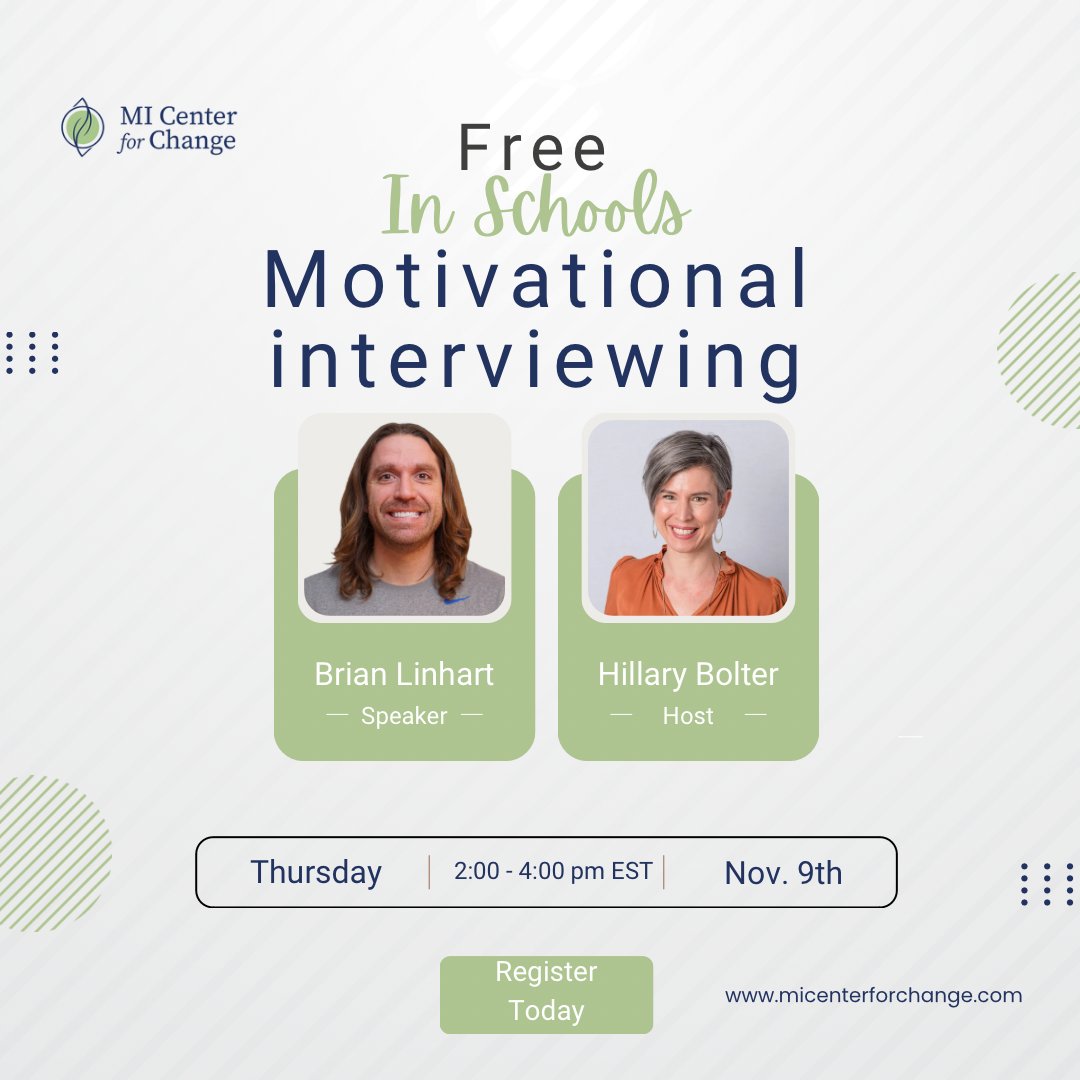 MI Center
for Change

Free
In Schools
Motivational
interviewing

Brian Linhart
— Speaker —

Hillary Bolter
— Host —

Thursday | 2:00 - 4:00 pm EST | Nov. 9th

Register Today

www.micenterforchange.com